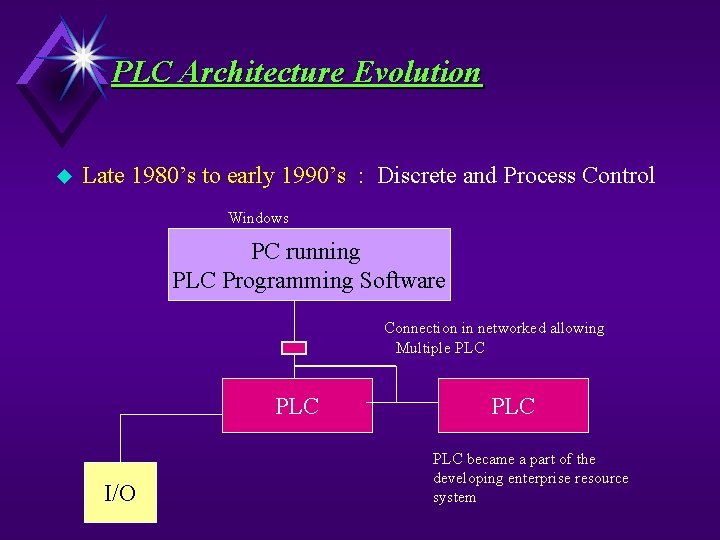 PLC Architecture Evolution

Late 1980's to early 1990's : Discrete and Process Control

Windows

PC running PLC Programming Software

Connection in networked allowing Multiple PLC

PLC

PLC

I/O

PLC became a part of the developing enterprise resource system